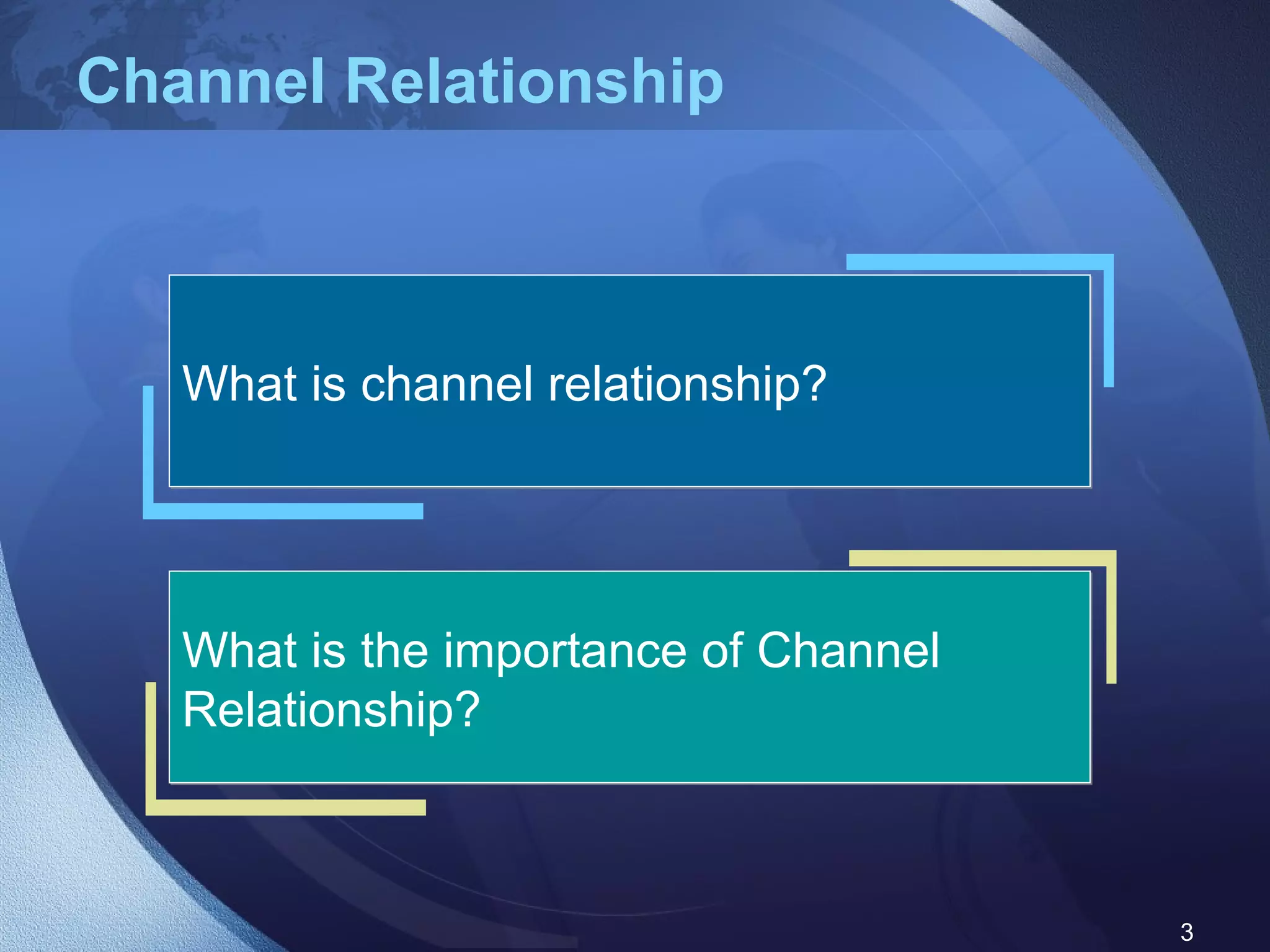 Channel Relationship

What is channel relationship?

What is the importance of Channel Relationship?

3